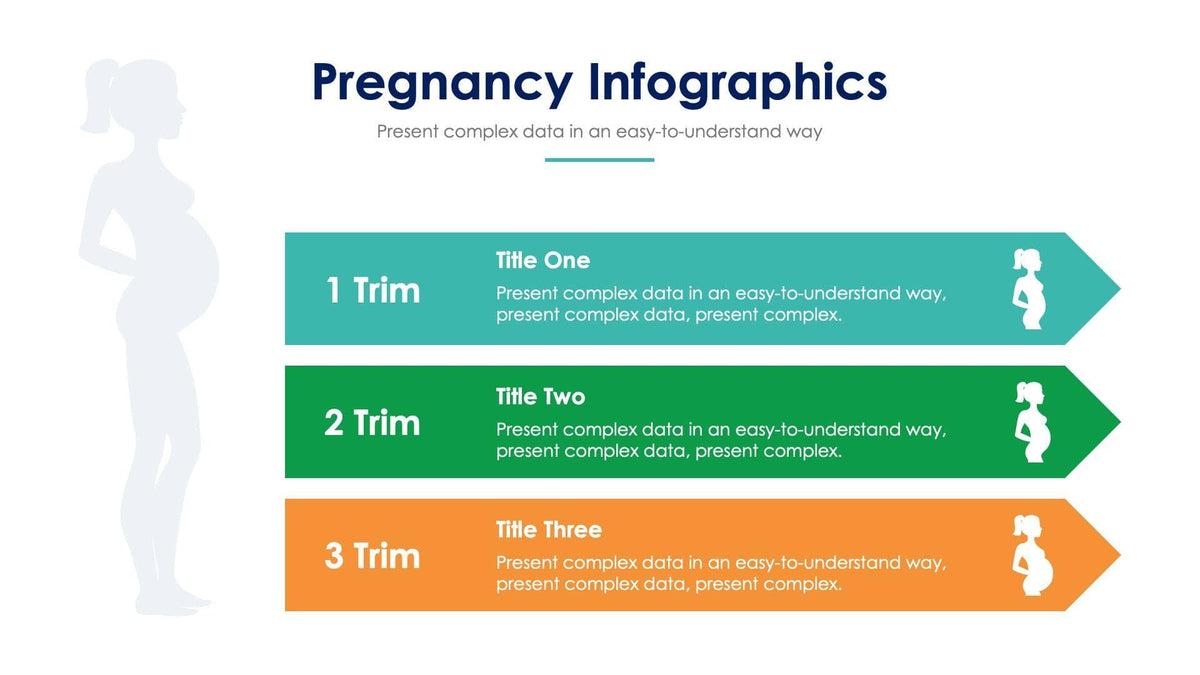 Pregnancy Infographics

Present complex data in an easy-to-understand way

1 Trim

Title One

Present complex data in an easy-to-understand way, present complex data, present complex.

2 Trim

Title Two

Present complex data in an easy-to-understand way, present complex data, present complex.

3 Trim

Title Three

Present complex data in an easy-to-understand way, present complex data, present complex.